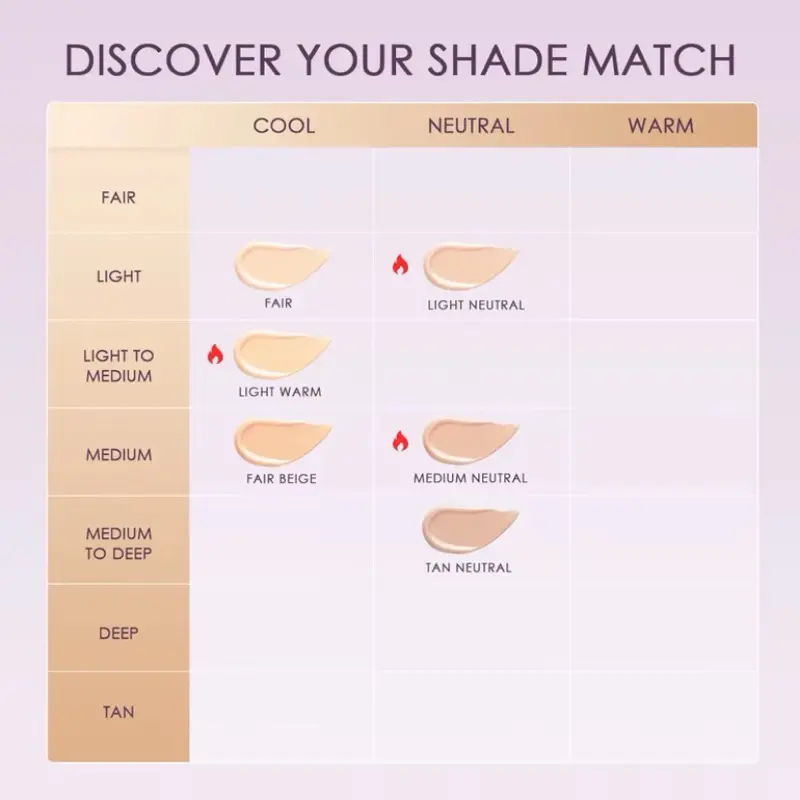 DISCOVER YOUR SHADE MATCH

| | COOL | NEUTRAL | WARM |
|---|---|---|---|
| FAIR | | | |
| LIGHT | FAIR | LIGHT NEUTRAL | |
| LIGHT TO MEDIUM | LIGHT WARM | | |
| MEDIUM | FAIR BEIGE | MEDIUM NEUTRAL | |
| MEDIUM TO DEEP | | TAN NEUTRAL | |
| DEEP | | | |
| TAN | | | |